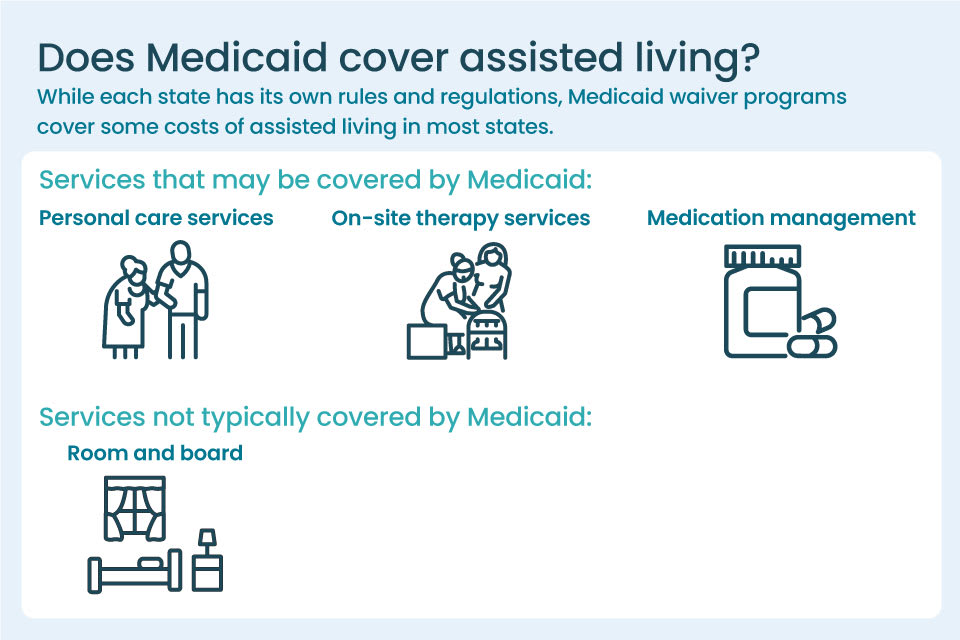 Does Medicaid cover assisted living?

While each state has its own rules and regulations, Medicaid waiver programs cover some costs of assisted living in most states.

Services that may be covered by Medicaid:

Personal care services

On-site therapy services

Medication management

Services not typically covered by Medicaid:

Room and board